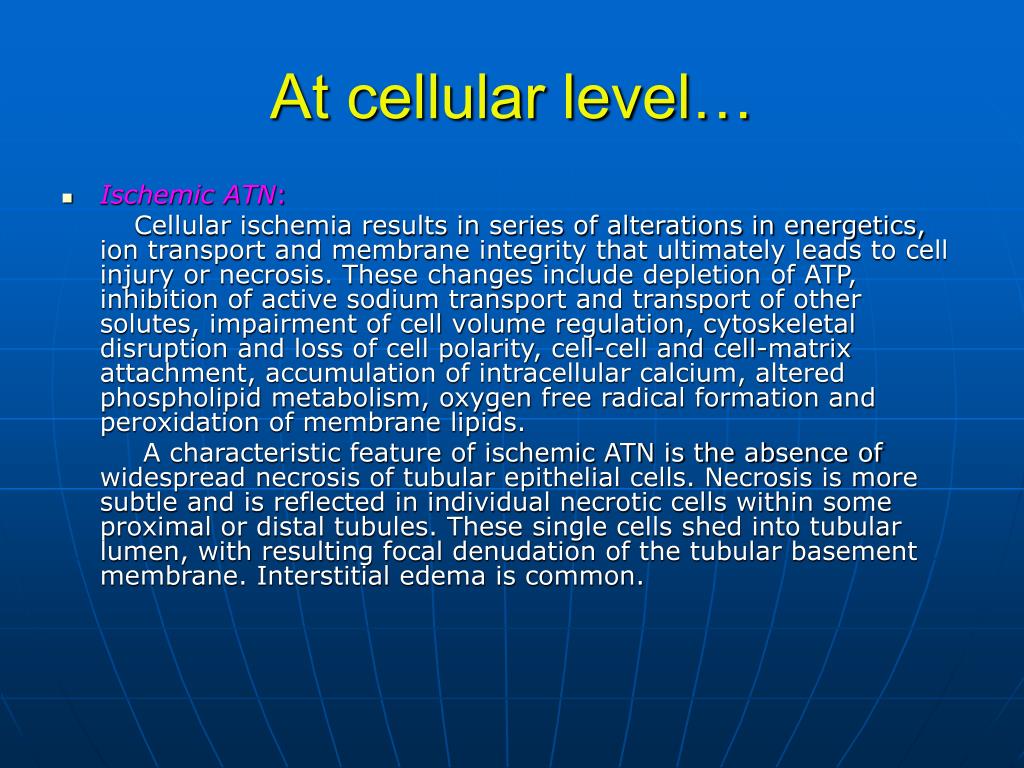 At cellular level…

Ischemic ATN:

Cellular ischemia results in series of alterations in energetics, ion transport and membrane integrity that ultimately leads to cell injury or necrosis. These changes include depletion of ATP, inhibition of active sodium transport and transport of other solutes, impairment of cell volume regulation, cytoskeletal disruption and loss of cell polarity, cell-cell and cell-matrix attachment, accumulation of intracellular calcium, altered phospholipid metabolism, oxygen free radical formation and peroxidation of membrane lipids.

A characteristic feature of ischemic ATN is the absence of widespread necrosis of tubular epithelial cells. Necrosis is more subtle and is reflected in individual necrotic cells within some proximal or distal tubules. These single cells shed into tubular lumen, with resulting focal denudation of the tubular basement membrane. Interstitial edema is common.